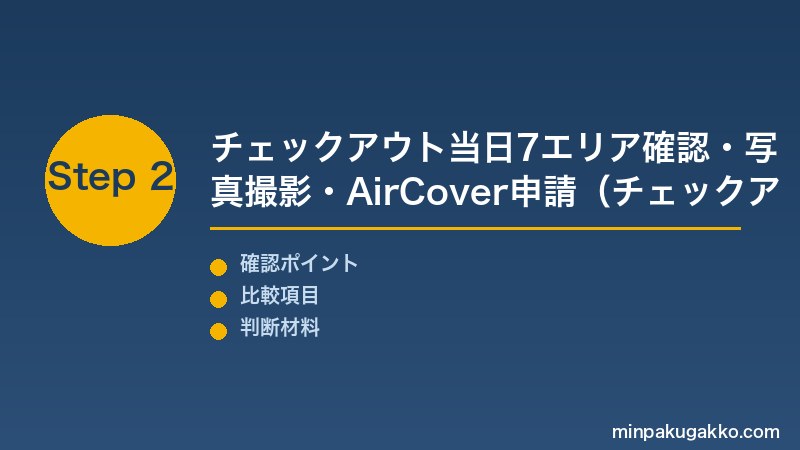 Step 2

チェックアウト当日7エリア確認・写真撮影・AirCover申請（チェックア

確認ポイント
比較項目
判断材料

minpakugakko.com